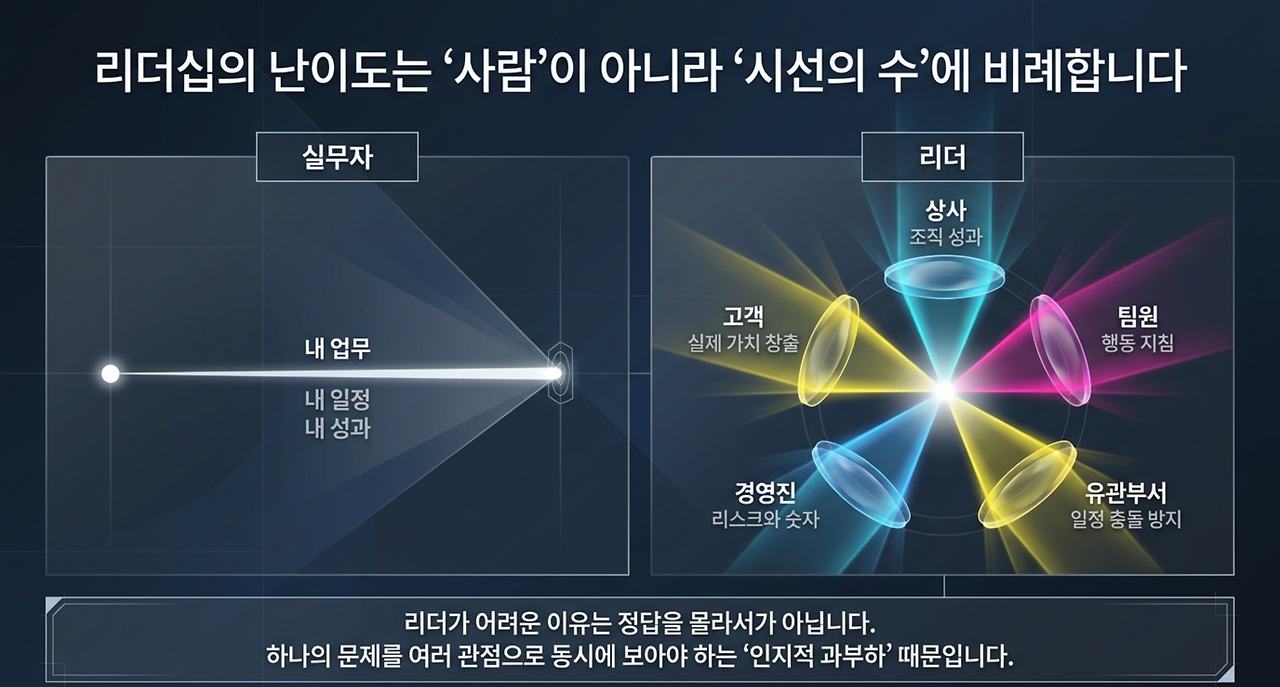 리더십의 난이도는 ‘사람’이 아니라 ‘시선의 수’에 비례합니다

실무자

내 업무

내 일정
내 성과

리더

상사
조직 성과

고객
실제 가치 창출

팀원
행동 지침

경영진
리스크와 숫자

유관부서
일정 충돌 방지

리더가 어려운 이유는 정답을 몰라서가 아닙니다.
하나의 문제를 여러 관점으로 동시에 보아야 하는 ‘인지적 과부하’ 때문입니다.